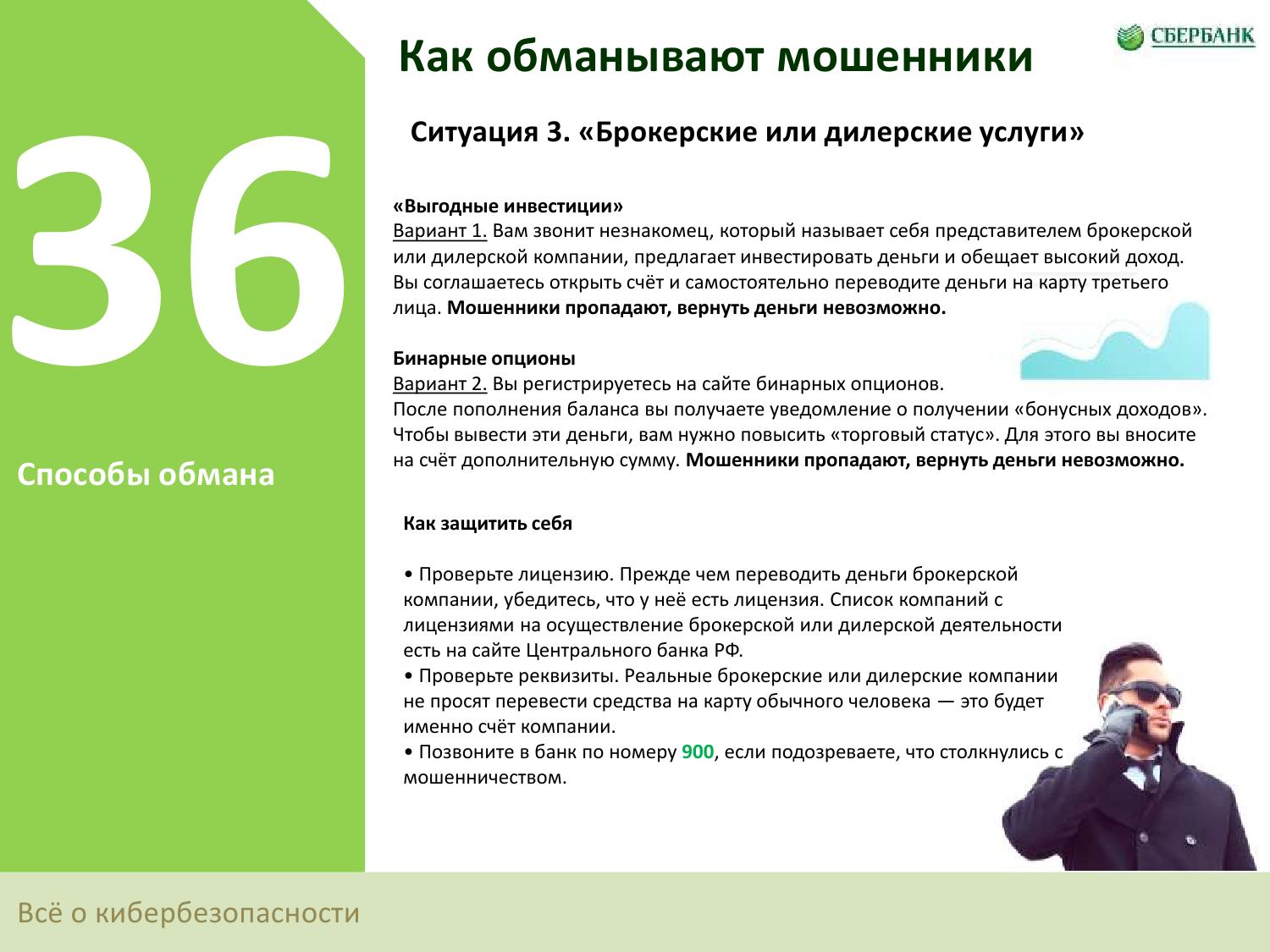 36

Способы обмана

Как обманывают мошенники

СБЕРБАНК

Ситуация 3. «Брокерские или дилерские услуги»

«Выгодные инвестиции»
Вариант 1. Вам звонит незнакомец, который называет себя представителем брокерской или дилерской компании, предлагает инвестировать деньги и обещает высокий доход. Вы соглашаетесь открыть счёт и самостоятельно переводите деньги на карту третьего лица. Мошенники пропадают, вернуть деньги невозможно.

Бинарные опционы
Вариант 2. Вы регистрируетесь на сайте бинарных опционов.
После пополнения баланса вы получаете уведомление о получении «бонусных доходов». Чтобы вывести эти деньги, вам нужно повысить «торговый статус». Для этого вы вносите на счёт дополнительную сумму. Мошенники пропадают, вернуть деньги невозможно.

Как защитить себя

• Проверьте лицензию. Прежде чем переводить деньги брокерской компании, убедитесь, что у неё есть лицензия. Список компаний с лицензиями на осуществление брокерской или дилерской деятельности есть на сайте Центрального банка РФ.
• Проверьте реквизиты. Реальные брокерские или дилерские компании не просят перевести средства на карту обычного человека — это будет именно счёт компании.
• Позвоните в банк по номеру 900, если подозреваете, что столкнулись с мошенничеством.

Всё о кибербезопасности